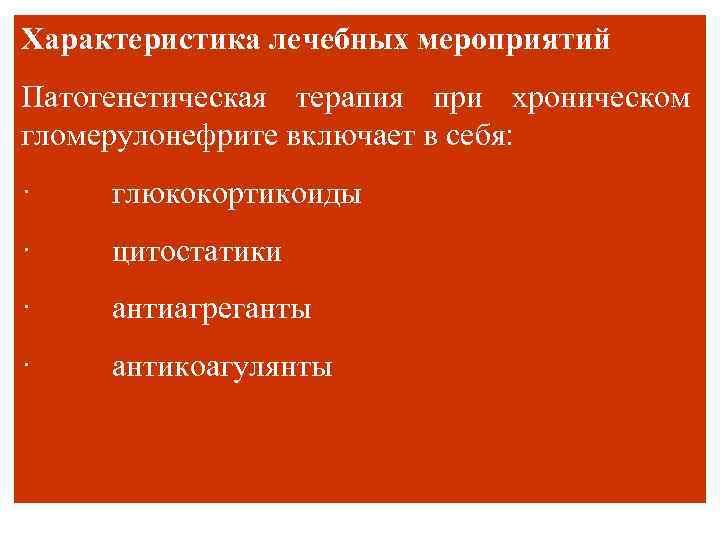 Характеристика лечебных мероприятий

Патогенетическая терапия при хроническом гломерулонефрите включает в себя:

· глюкокортикоиды

· цитостатики

· антиагреганты

· антикоагулянты